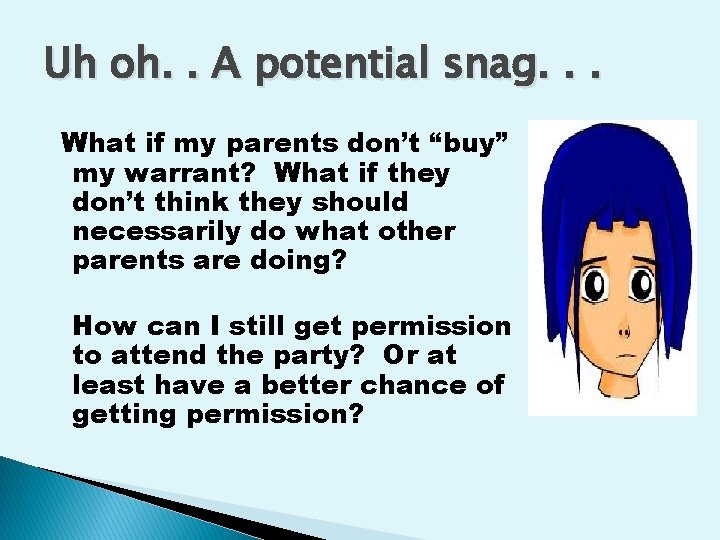 Uh oh. . A potential snag. . .

What if my parents don’t “buy” my warrant? What if they don’t think they should necessarily do what other parents are doing?

How can I still get permission to attend the party? Or at least have a better chance of getting permission?